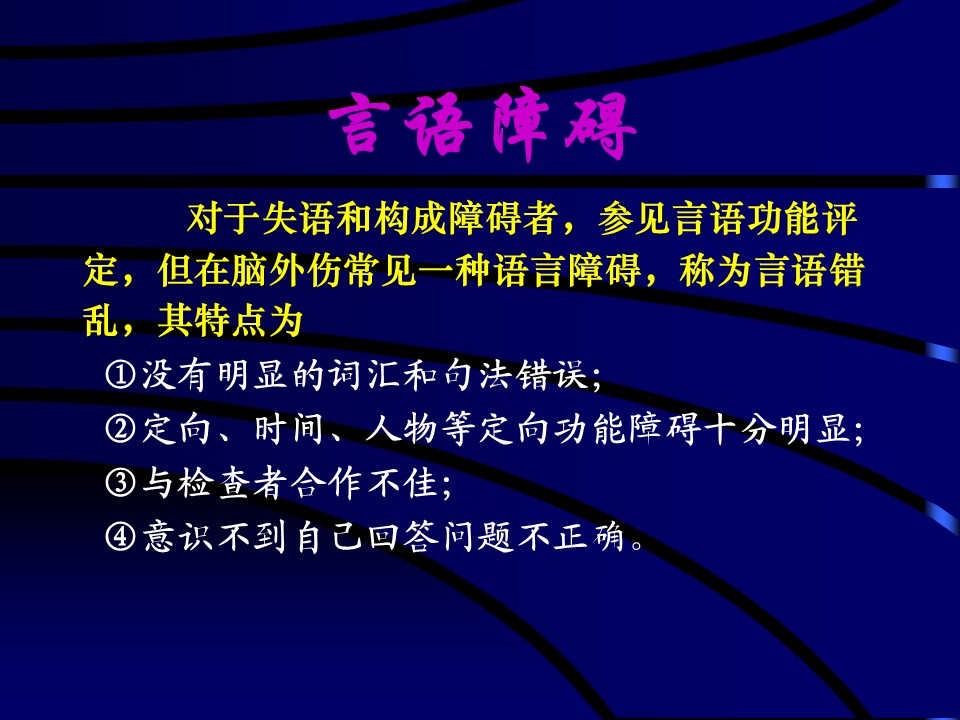 言语障碍

对于失语和构成障碍者，参见言语功能评定，但在脑外伤常见一种语言障碍，称为言语错乱，其特点为

①没有明显的词汇和句法错误;

②定向、时间、人物等定向功能障碍十分明显;

③与检查者合作不佳;

④意识不到自己回答问题不正确。